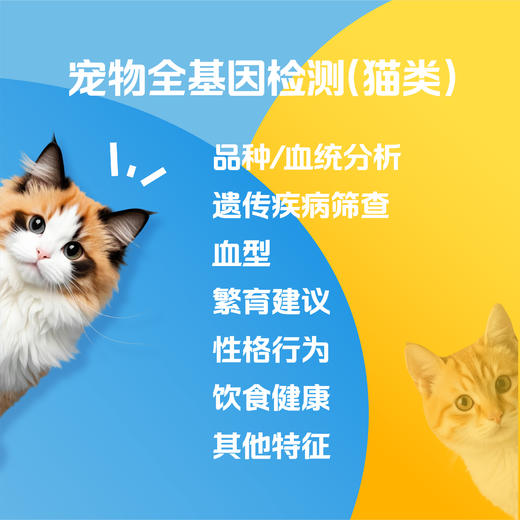 宠物全基因检测(猫类)

品种/血统分析
遗传疾病筛查
血型
繁育建议
性格行为
饮食健康
其他特征